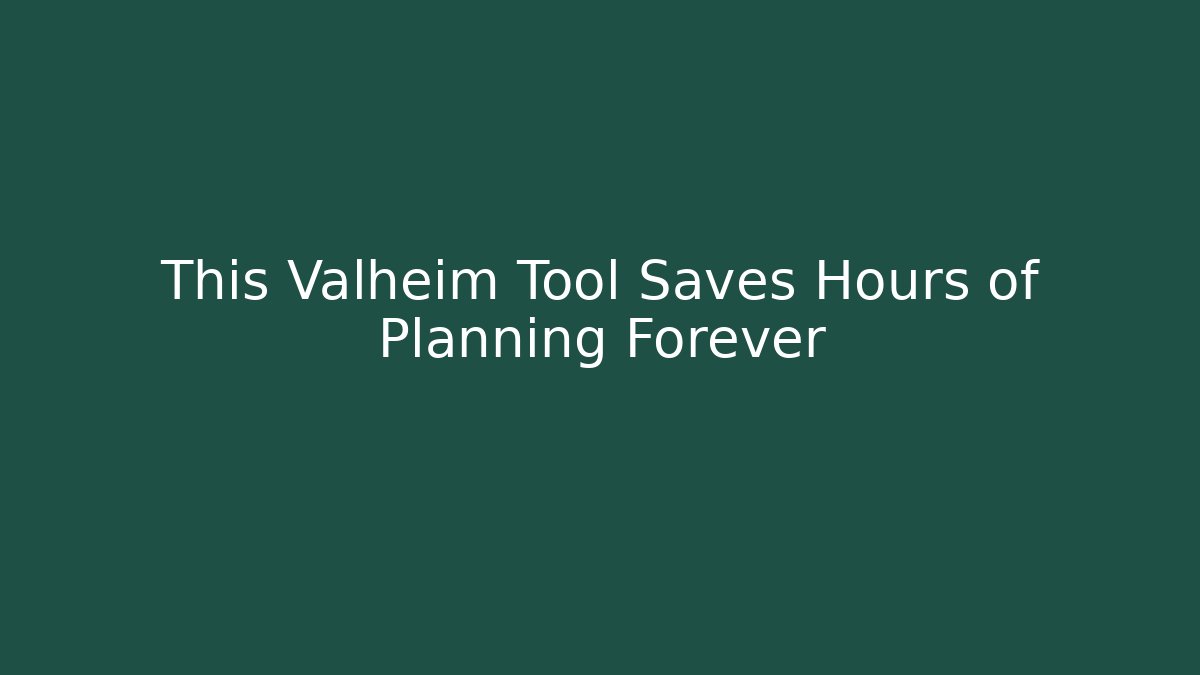 This Valheim Tool Saves Hours of Planning Forever